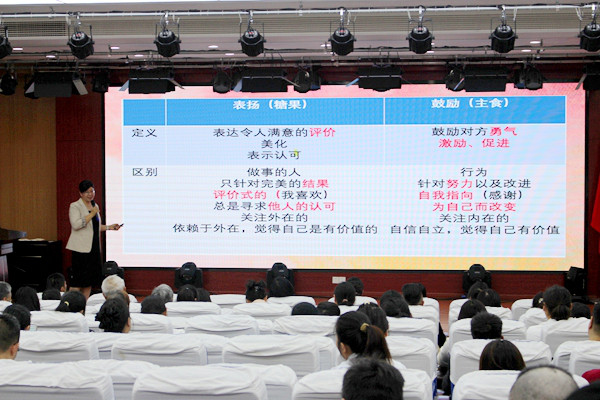 | | 表扬（糖果） | 鼓励（主食） |
|---|---|---|
| 定义 | 表达令人满意的评价 美化 表示认可 | 鼓励对方勇气 激励、促进 |
| 区别 | 做事的人 只针对完美的结果 评价式的（我喜欢） 总是寻求他人的认可 关注外在的 依赖于外在，觉得自己是有价值的 | 行为 针对努力以及改进 自我指向（感谢） 为自己而改变 关注内在的 自信自立，觉得自己有价值 |